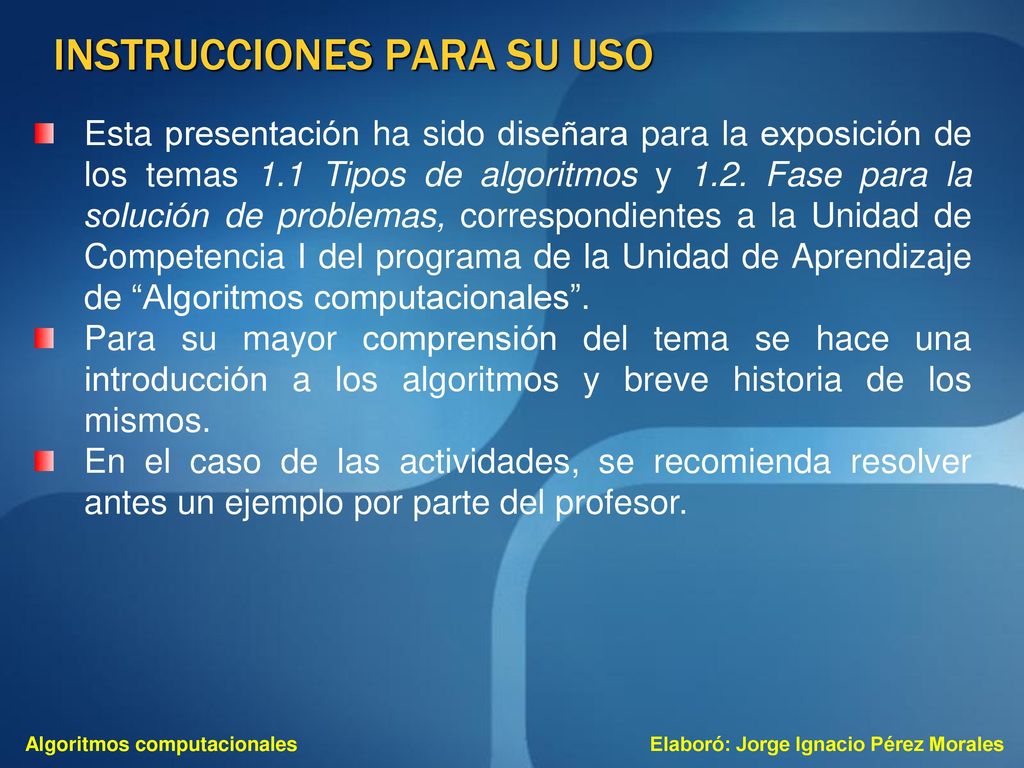 INSTRUCCIONES PARA SU USO

Esta presentación ha sido diseñara para la exposición de los temas 1.1 Tipos de algoritmos y 1.2. Fase para la solución de problemas, correspondientes a la Unidad de Competencia I del programa de la Unidad de Aprendizaje de “Algoritmos computacionales”.

Para su mayor comprensión del tema se hace una introducción a los algoritmos y breve historia de los mismos.

En el caso de las actividades, se recomienda resolver antes un ejemplo por parte del profesor.

Algoritmos computacionales

Elaboró: Jorge Ignacio Pérez Morales